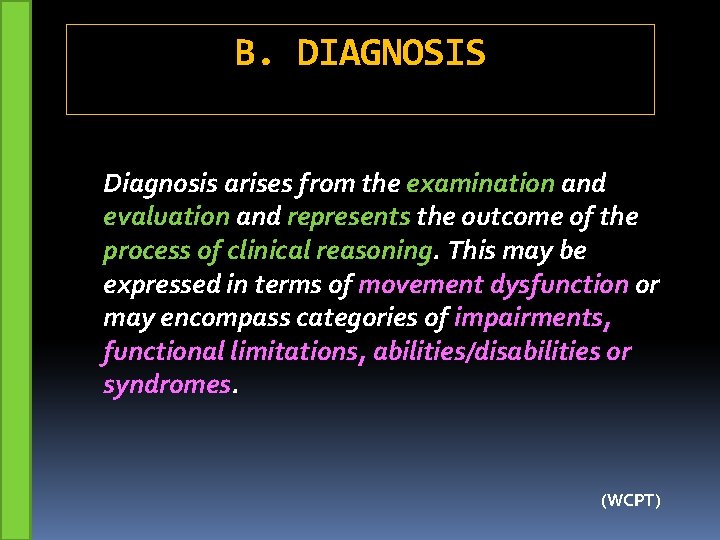 B. DIAGNOSIS

Diagnosis arises from the examination and evaluation and represents the outcome of the process of clinical reasoning. This may be expressed in terms of movement dysfunction or may encompass categories of impairments, functional limitations, abilities/disabilities or syndromes.

(WCPT)